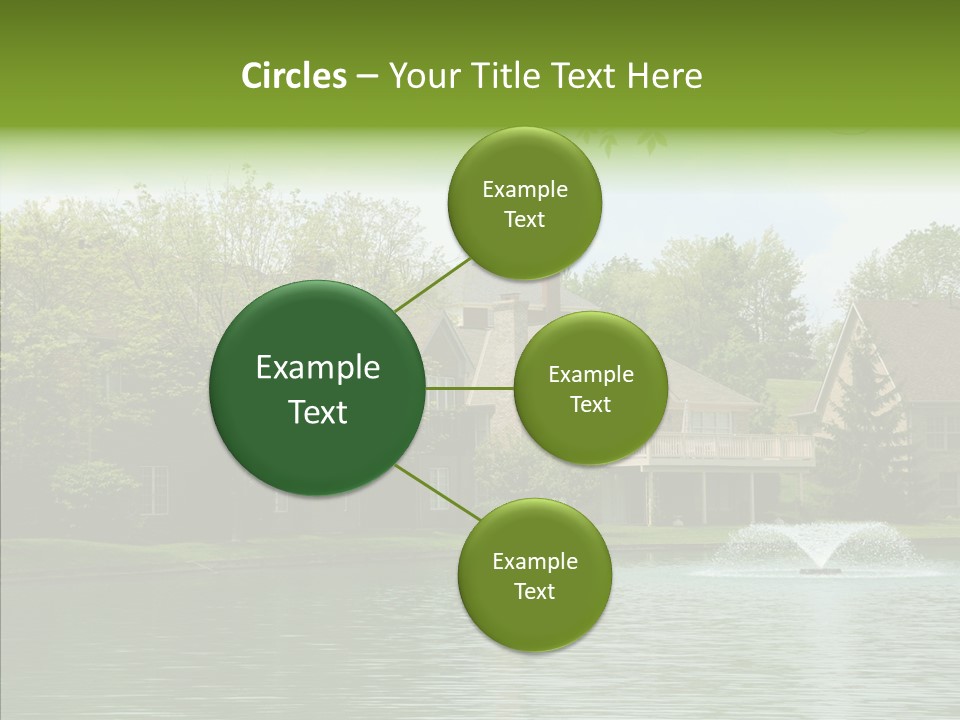 Circles – Your Title Text Here

Example Text

Example Text

Example Text

Example Text